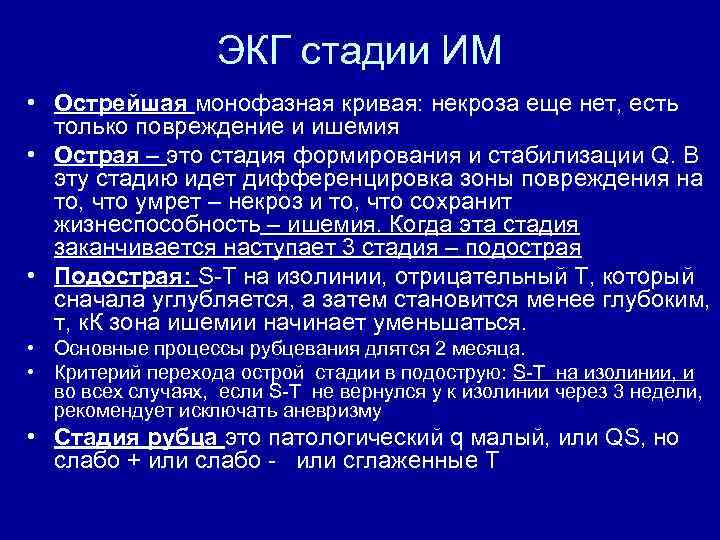 ЭКГ стадии ИМ

• Острейшая монофазная кривая: некроза еще нет, есть только повреждение и ишемия

• Острая – это стадия формирования и стабилизации Q. В эту стадию идет дифференцировка зоны повреждения на то, что умрет – некроз и то, что сохранит жизнеспособность – ишемия. Когда эта стадия заканчивается наступает 3 стадия – подострая

• Подострая: S-T на изолинии, отрицательный Т, который сначала углубляется, а затем становится менее глубоким, т, кК зона ишемии начинает уменьшаться.

• Основные процессы рубцевания длятся 2 месяца.

• Критерий перехода острой стадии в подострую: S-T на изолинии, и во всех случаях, если S-T не вернулся у к изолинии через 3 недели, рекомендует исключать аневризму

• Стадия рубца это патологический q малый, или QS, но слабо + или слабо - или сглаженные Т